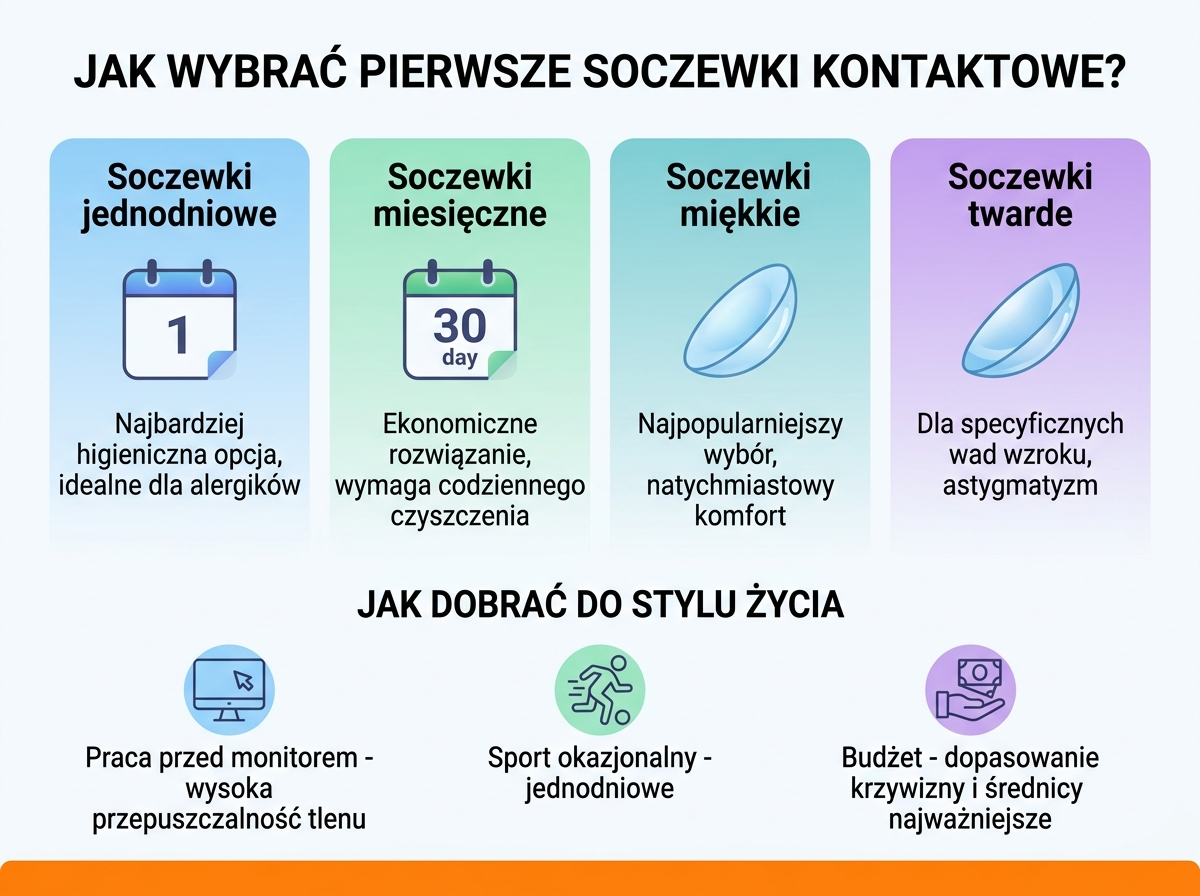 JAK WYBRAĆ PIERWSZE SOCZEWKI KONTAKTOWE?

Soczewki jednodniowe

1

Najbardziej higieniczna opcja, idealne dla alergików

Soczewki miesięczne

30 day

Ekonomiczne rozwiązanie, wymaga codziennego czyszczenia

Soczewki miękkie

Najpopularniejszy wybór, natychmiastowy komfort

Soczewki twarde

Dla specyficznych wad wzroku, astygmatyzm

JAK DOBRAĆ DO STYLU ŻYCIA

Praca przed monitorem - wysoka przepuszczalność tlenu

Sport okazjonalny - jednodniowe

Budżet - dopasowanie krzywizny i średnicy najważniejsze